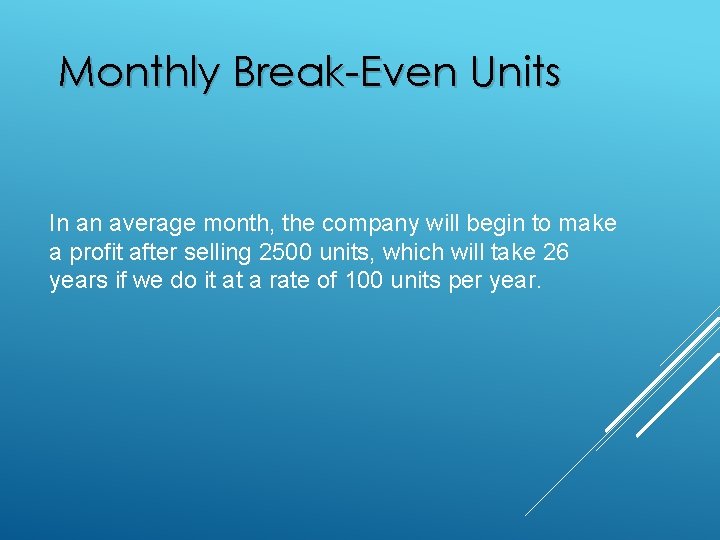 Monthly Break-Even Units

In an average month, the company will begin to make a profit after selling 2500 units, which will take 26 years if we do it at a rate of 100 units per year.